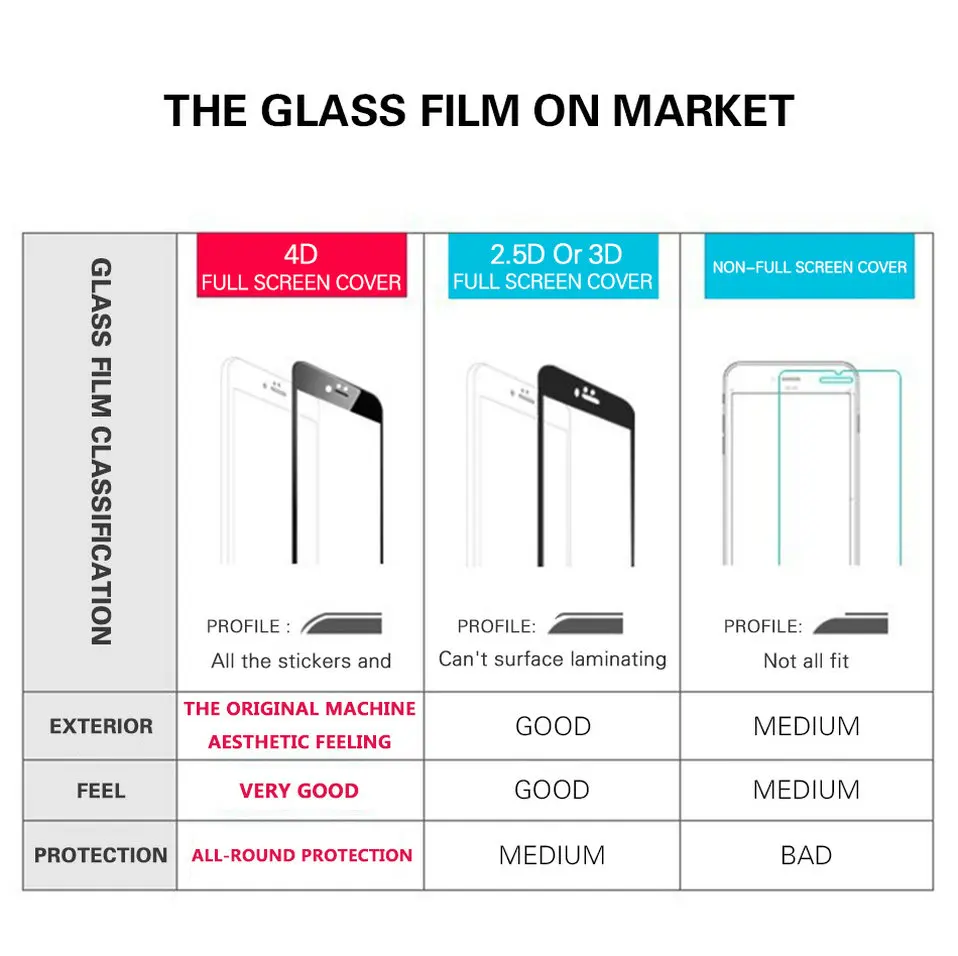 THE GLASS FILM ON MARKET

| GLASS FILM CLASSIFICATION | 4D FULL SCREEN COVER PROFILE : All the stickers and | 2.5D Or 3D FULL SCREEN COVER PROFILE: Can't surface laminating | NON-FULL SCREEN COVER PROFILE: Not all fit |
|---|---|---|---|
| EXTERIOR | THE ORIGINAL MACHINE AESTHETIC FEELING | GOOD | MEDIUM |
| FEEL | VERY GOOD | GOOD | MEDIUM |
| PROTECTION | ALL-ROUND PROTECTION | MEDIUM | BAD |